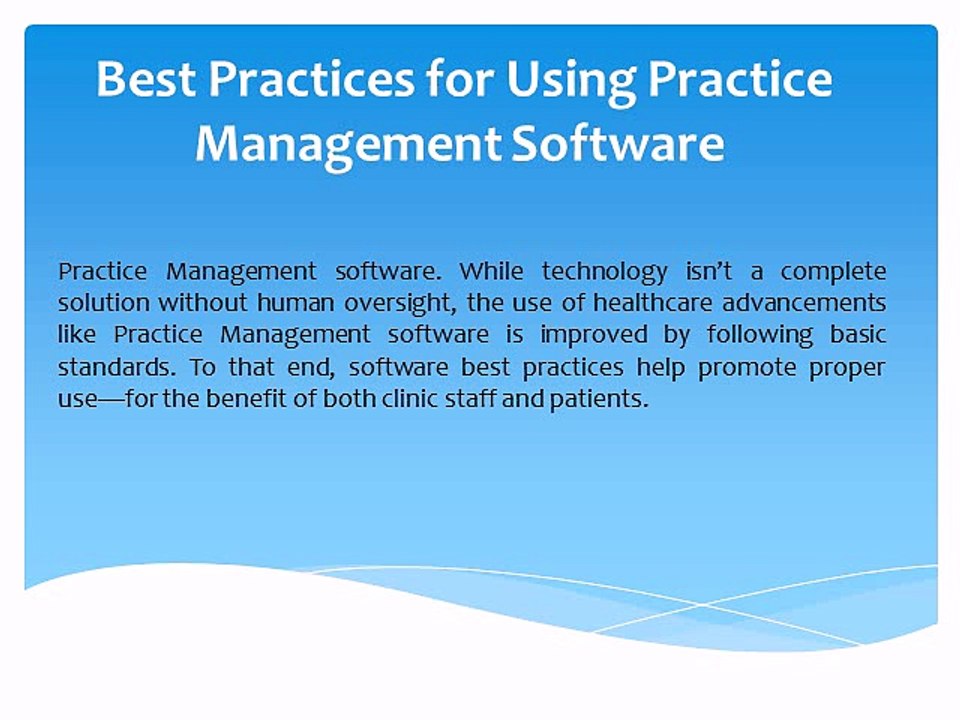 Best Practices for Using Practice Management Software

Practice Management software. While technology isn't a complete solution without human oversight, the use of healthcare advancements like Practice Management software is improved by following basic standards. To that end, software best practices help promote proper use—for the benefit of both clinic staff and patients.